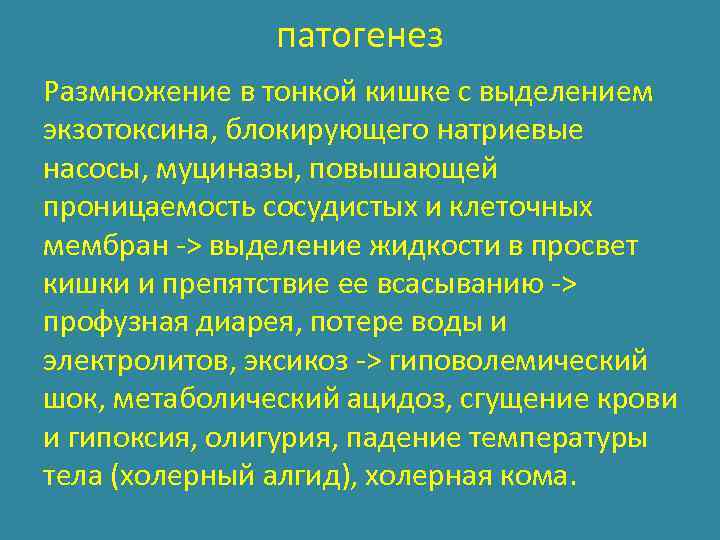 патогенез

Размножение в тонкой кишке с выделением экзотоксина, блокирующего натриевые насосы, муциназы, повышающей проницаемость сосудистых и клеточных мембран -> выделение жидкости в просвет кишки и препятствие ее всасыванию -> профузная диарея, потере воды и электролитов, эксикоз -> гиповолемический шок, метаболический ацидоз, сгущение крови и гипоксия, олигурия, падение температуры тела (холерный алгид), холерная кома.